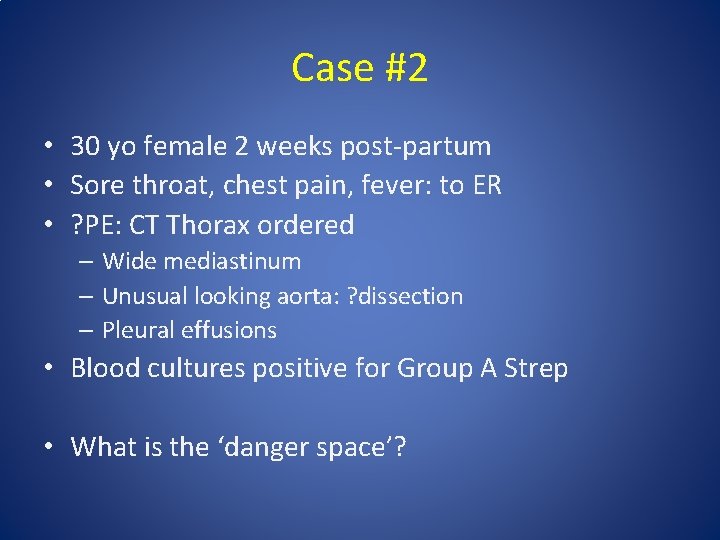 Case #2

• 30 yo female 2 weeks post-partum
• Sore throat, chest pain, fever: to ER
• ?PE: CT Thorax ordered
  – Wide mediastinum
  – Unusual looking aorta: ?dissection
  – Pleural effusions
• Blood cultures positive for Group A Strep

• What is the ‘danger space’?